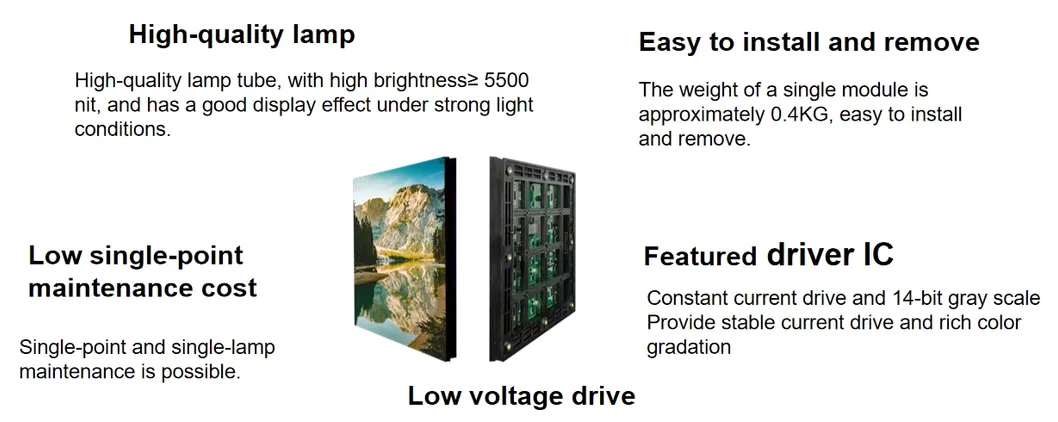 High-quality lamp

High-quality lamp tube, with high brightness≥ 5500 nit, and has a good display effect under strong light conditions.

Easy to install and remove

The weight of a single module is approximately 0.4KG, easy to install and remove.

Low single-point maintenance cost

Single-point and single-lamp maintenance is possible.

Featured driver IC

Constant current drive and 14-bit gray scale
Provide stable current drive and rich color gradation

Low voltage drive